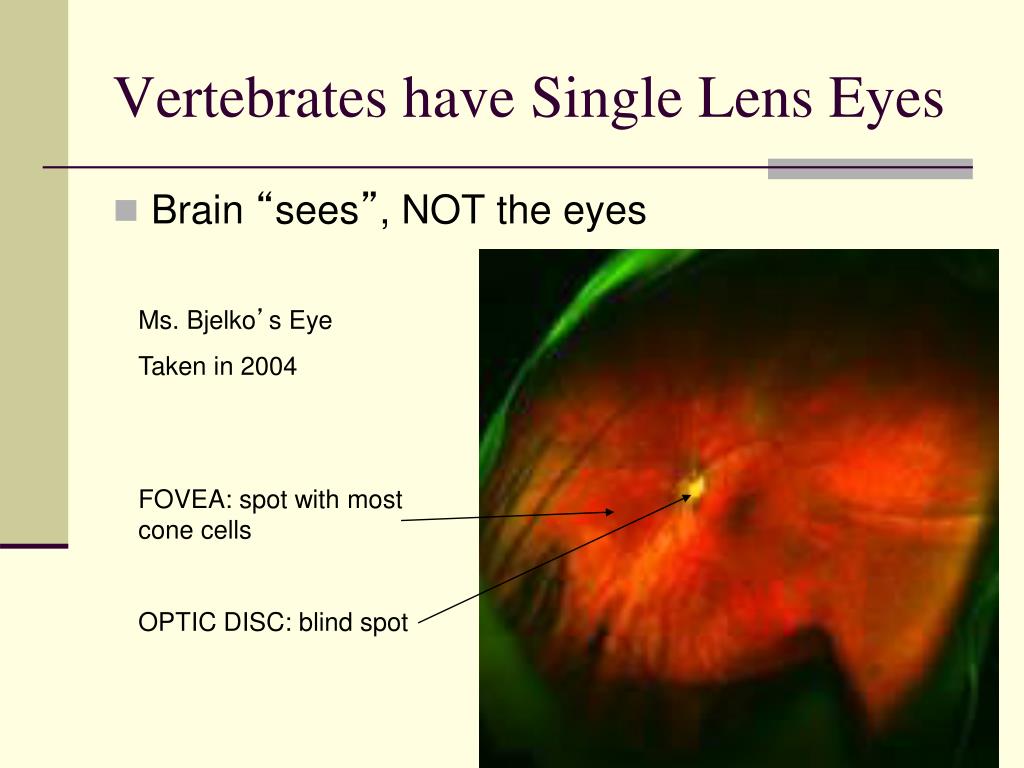 Vertebrates have Single Lens Eyes

Brain “sees”, NOT the eyes

Ms. Bjelko’s Eye

Taken in 2004

FOVEA: spot with most cone cells

OPTIC DISC: blind spot